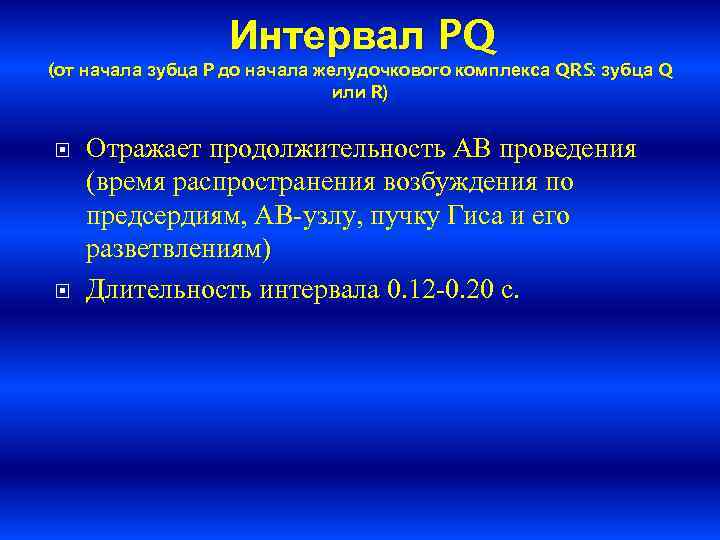 Интервал PQ
(от начала зубца P до начала желудочкового комплекса QRS: зубца Q или R)

Отражает продолжительность АВ проведения (время распространения возбуждения по предсердиям, АВ-узлу, пучку Гиса и его разветвлениям)

Длительность интервала 0.12-0.20 с.